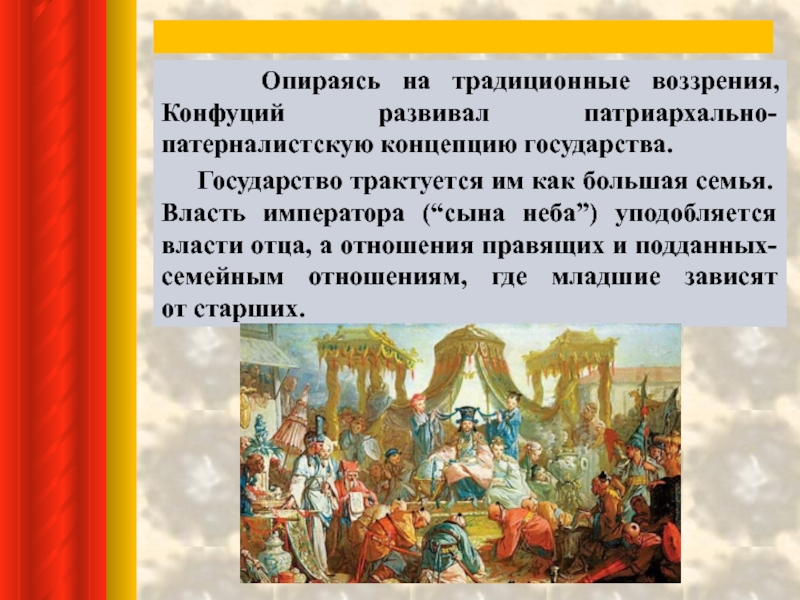 Опираясь на традиционные воззрения, Конфуций развивал патриархально-патерналистскую концепцию государства.

Государство трактуется им как большая семья. Власть императора (“сына неба”) уподобляется власти отца, а отношения правящих и подданных-семейным отношениям, где младшие зависят от старших.